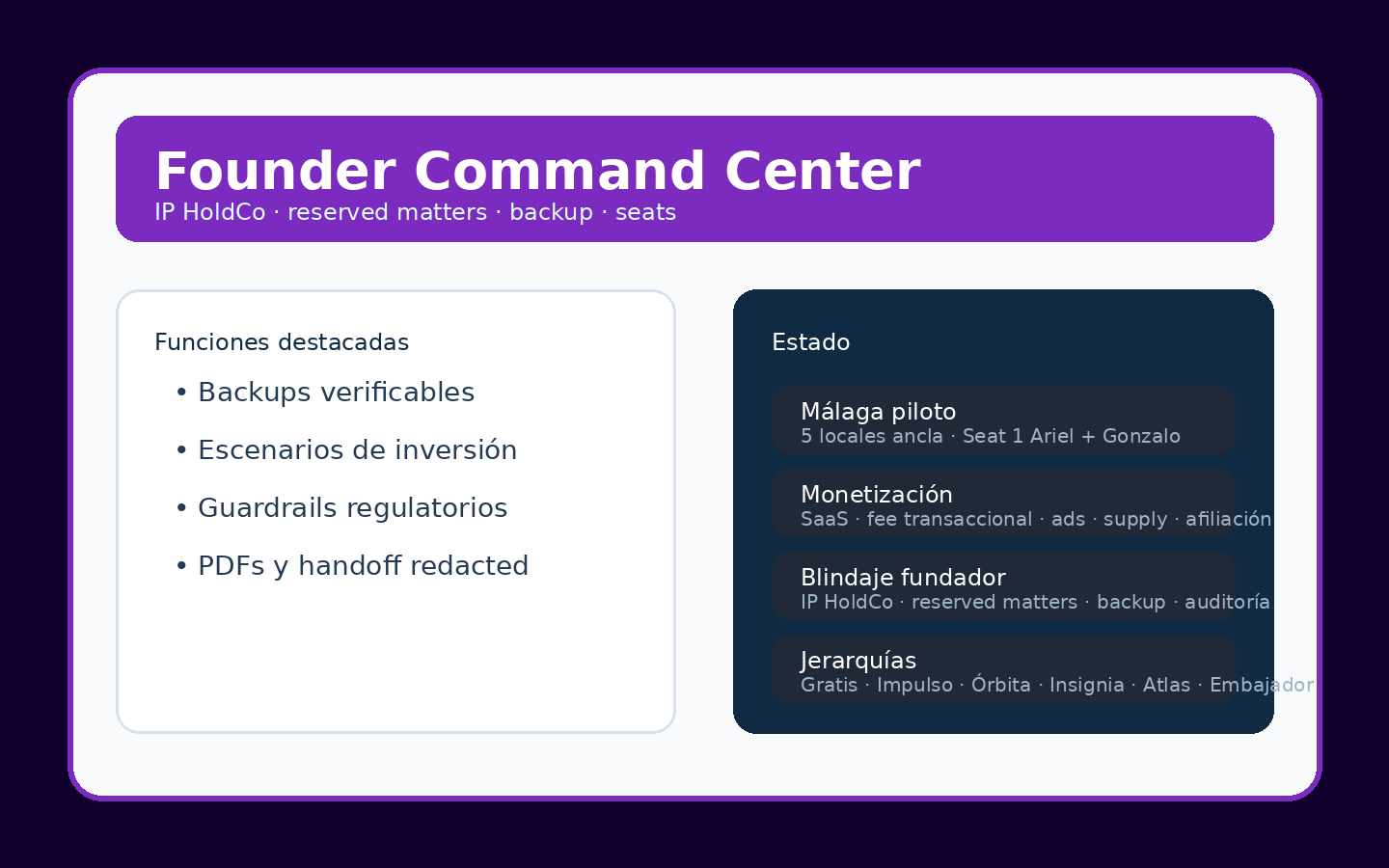 Founder Command Center
IP HoldCo · reserved matters · backup · seats

Funciones destacadas

• Backups verificables
• Escenarios de inversión
• Guardrails regulatorios
• PDFs y handoff redacted

Estado

Málaga piloto
5 locales ancla · Seat 1 Ariel + Gonzalo

Monetización
SaaS · fee transaccional · ads · supply · afiliación

Blindaje fundador
IP HoldCo · reserved matters · backup · auditoría

Jerarquías
Gratis · Impulso · Órbita · Insignia · Atlas · Embajador